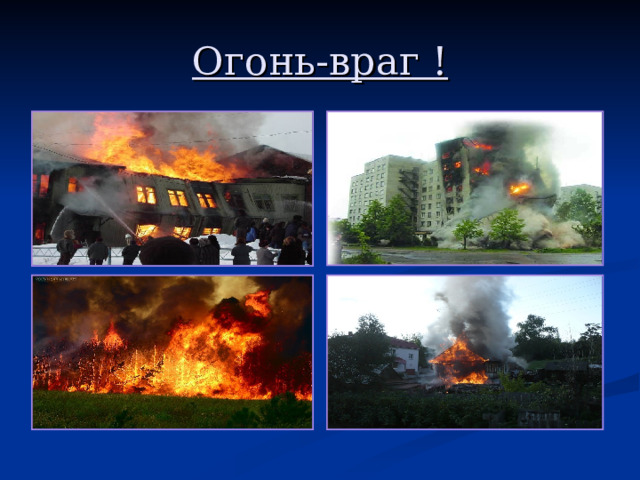 Огонь-враг !